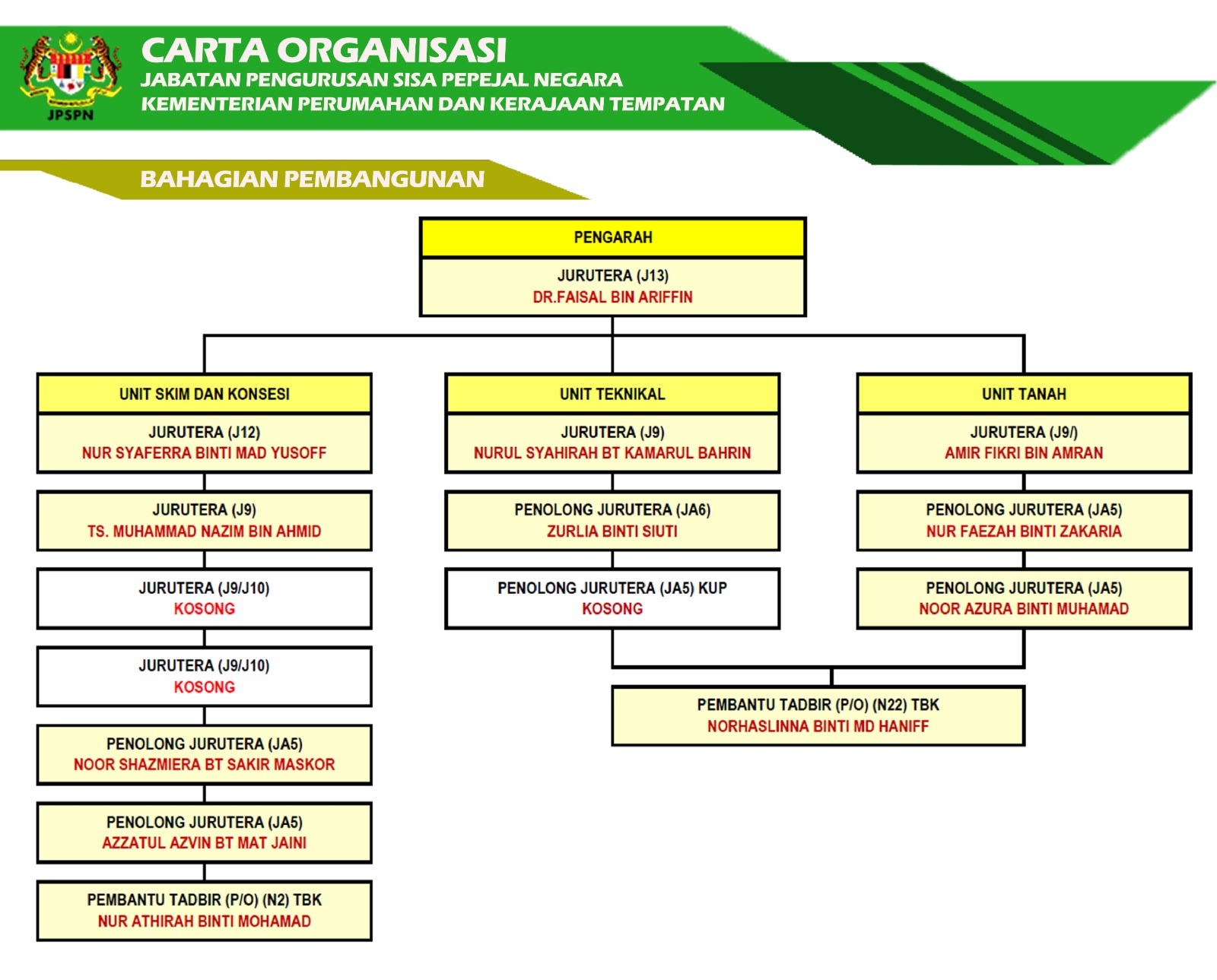 JPSPN

CARTA ORGANISASI
JABATAN PENGURUSAN SISA PEPEJAL NEGARA
KEMENTERIAN PERUMAHAN DAN KERAJAAN TEMPATAN

BAHAGIAN PEMBANGUNAN

PENGARAH
JURUTERA (J13)
DR.FAISAL BIN ARIFFIN

UNIT SKIM DAN KONSESI
JURUTERA (J12)
NUR SYAFERRA BINTI MAD YUSOFF

JURUTERA (J9)
TS. MUHAMMAD NAZIM BIN AHMID

JURUTERA (J9/J10)
KOSONG

JURUTERA (J9/J10)
KOSONG

PENOLONG JURUTERA (JA5)
NOOR SHAZMIERA BT SAKIR MASKOR

PENOLONG JURUTERA (JA5)
AZZATUL AZVIN BT MAT JAINI

PEMBANTU TADBIR (P/O) (N2) TBK
NUR ATHIRAH BINTI MOHAMAD

UNIT TEKNIKAL
JURUTERA (J9)
NURUL SYAHIRAH BT KAMARUL BAHRIN

PENOLONG JURUTERA (JA6)
ZURLIA BINTI SIUTI

PENOLONG JURUTERA (JA5) KUP
KOSONG

UNIT TANAH
JURUTERA (J9/)
AMIR FIKRI BIN AMRAN

PENOLONG JURUTERA (JA5)
NUR FAEZAH BINTI ZAKARIA

PENOLONG JURUTERA (JA5)
NOOR AZURA BINTI MUHAMAD

PEMBANTU TADBIR (P/O) (N22) TBK
NORHASLINNA BINTI MD HANIFF